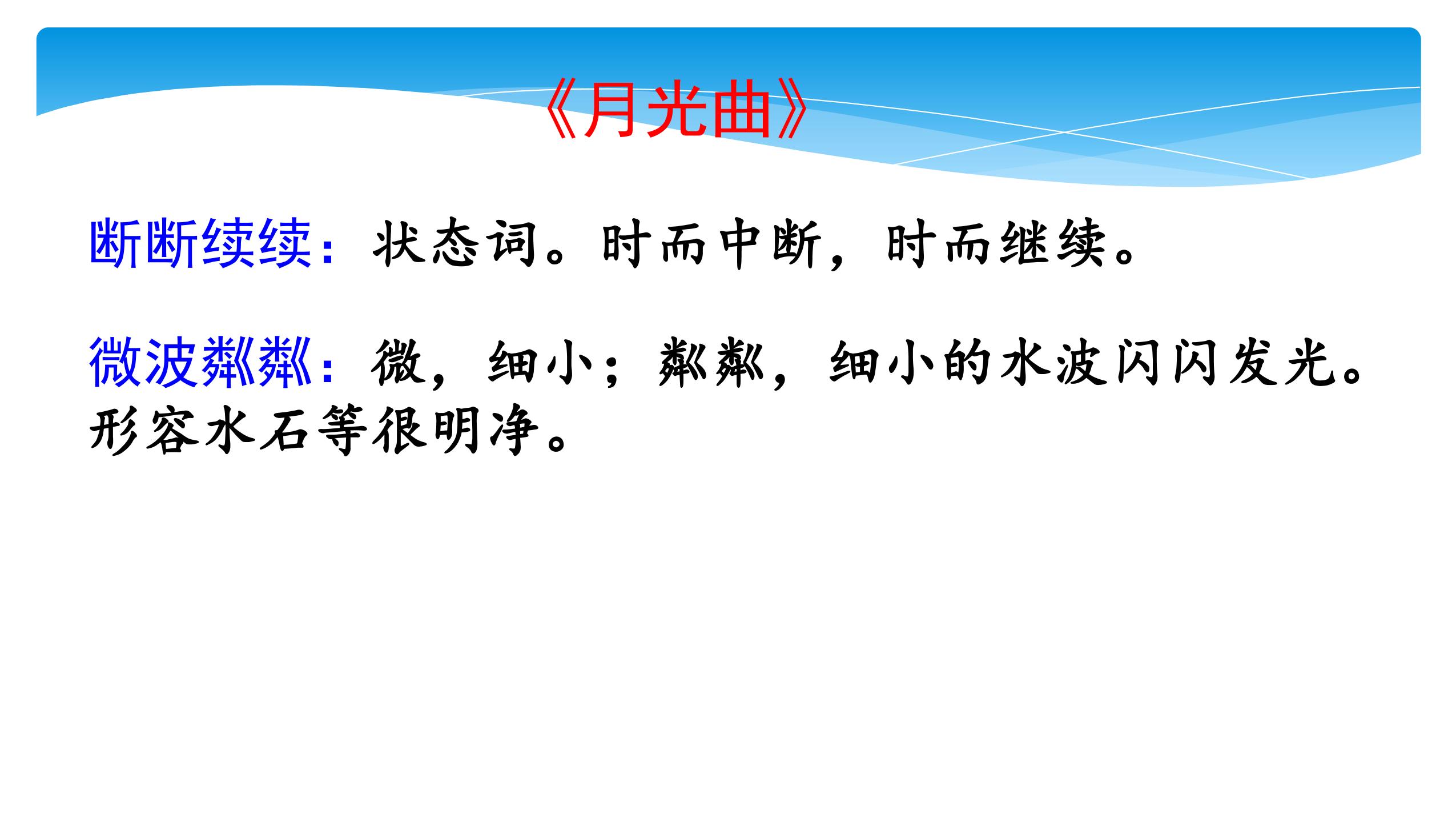 《月光曲》

断断续续：状态词。时而中断，时而继续。

微波粼粼：微，细小；粼粼，细小的水波闪闪发光。形容水石等很明净。